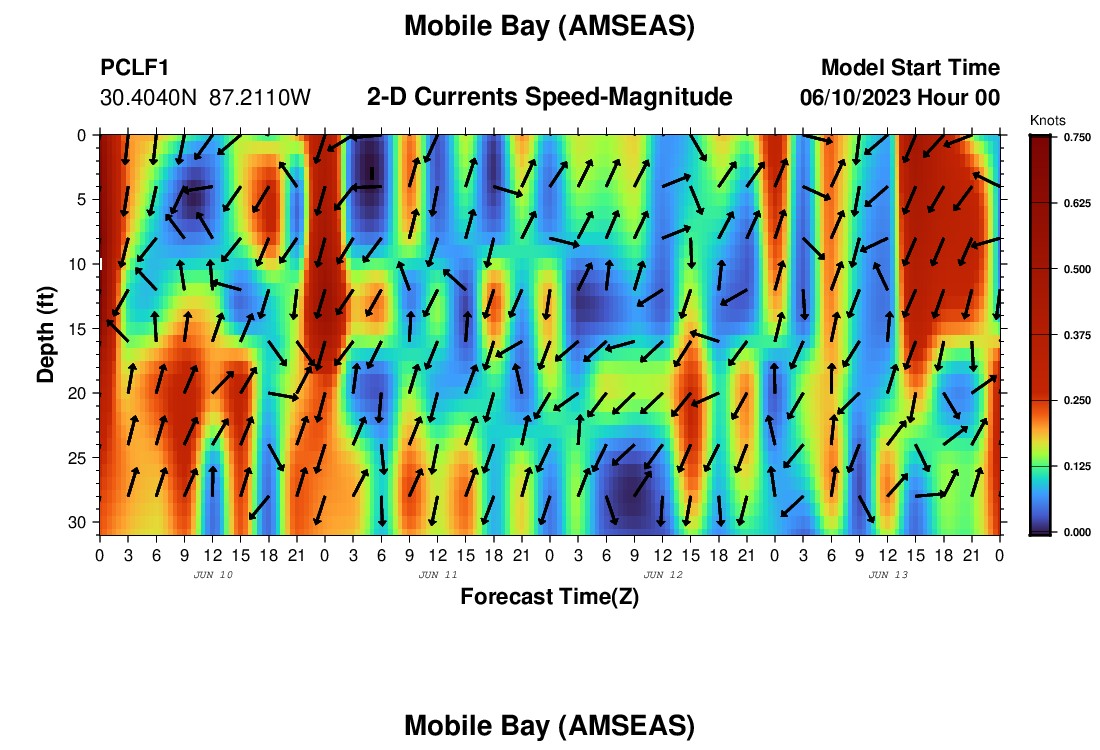 Mobile Bay (AMSEAS)

PCLF1
30.4040N 87.2110W

2-D Currents Speed-Magnitude

Model Start Time
06/10/2023 Hour 00

Knots
0.750
0.625
0.500
0.375
0.250
0.125
0.000

Depth (ft)
0
5
10
15
20
25
30

0 3 6 9 12 15 18 21 0 3 6 9 12 15 18 21 0 3 6 9 12 15 18 21 0 3 6 9 12 15 18 21 0
JUN 10
JUN 11
JUN 12
JUN 13

Forecast Time(Z)

Mobile Bay (AMSEAS)